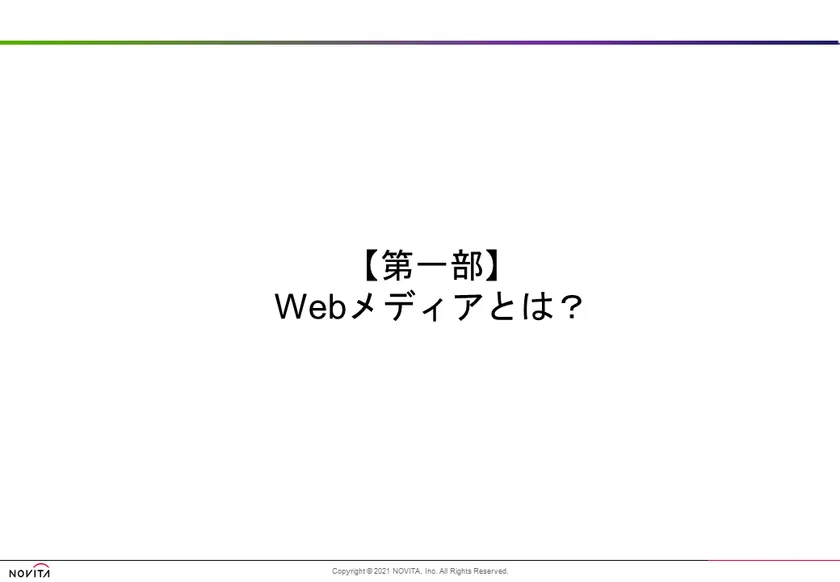 【第一部】
Webメディアとは？

NOVITA

Copyright © 2021 NOVITA, Inc. All Rights Reserved.